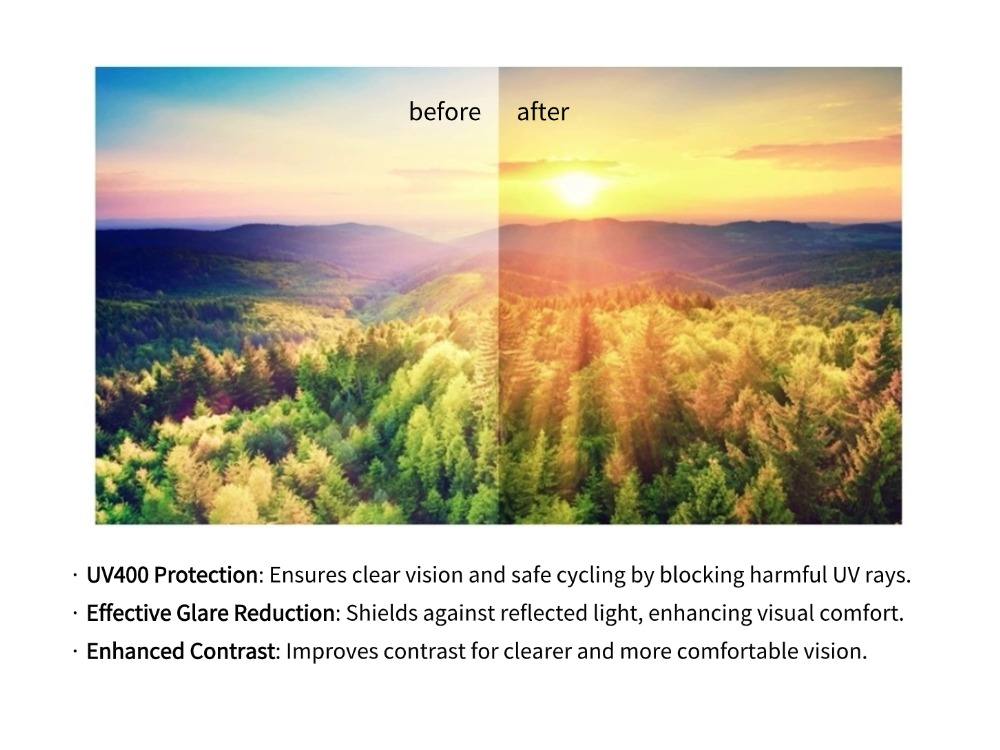 before after

· UV400 Protection: Ensures clear vision and safe cycling by blocking harmful UV rays.
· Effective Glare Reduction: Shields against reflected light, enhancing visual comfort.
· Enhanced Contrast: Improves contrast for clearer and more comfortable vision.